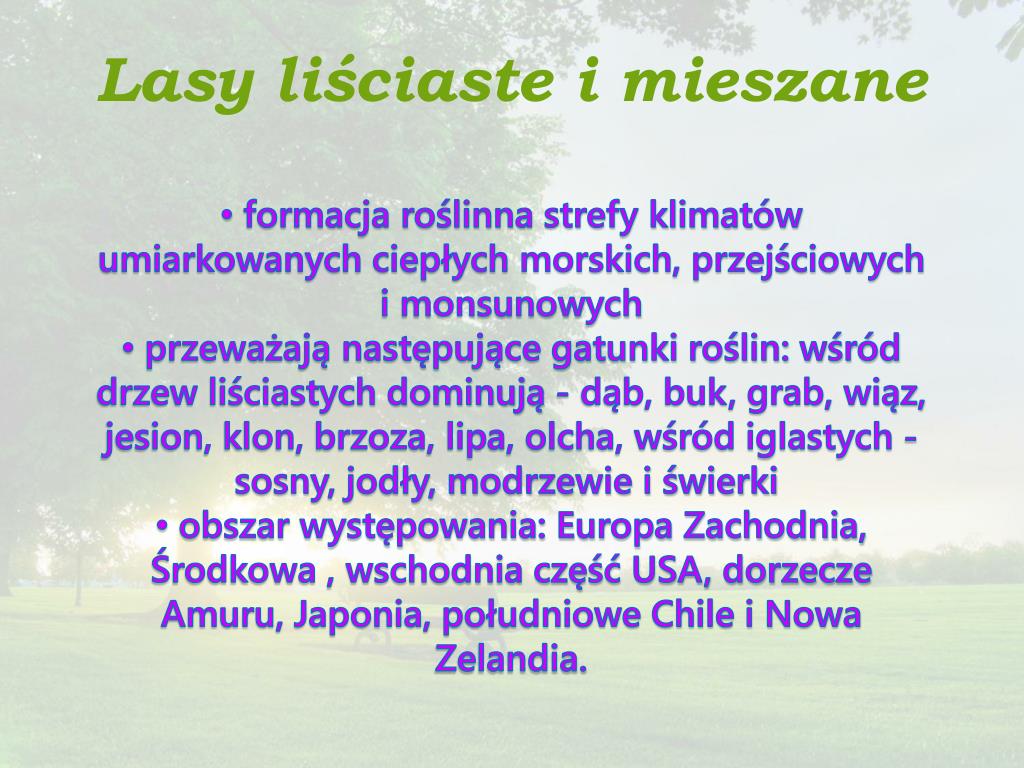 Lasy liściaste i mieszane

• formacja roślinna strefy klimatów umiarkowanych ciepłych morskich, przejściowych i monsunowych
• przeważają następujące gatunki roślin: wśród drzew liściastych dominują - dąb, buk, grab, wiąz, jesion, klon, brzoza, lipa, olcha, wśród iglastych - sosny, jodły, modrzewie i świerki
• obszar występowania: Europa Zachodnia, Środkowa , wschodnia część USA, dorzecze Amuru, Japonia, południowe Chile i Nowa Zelandia.